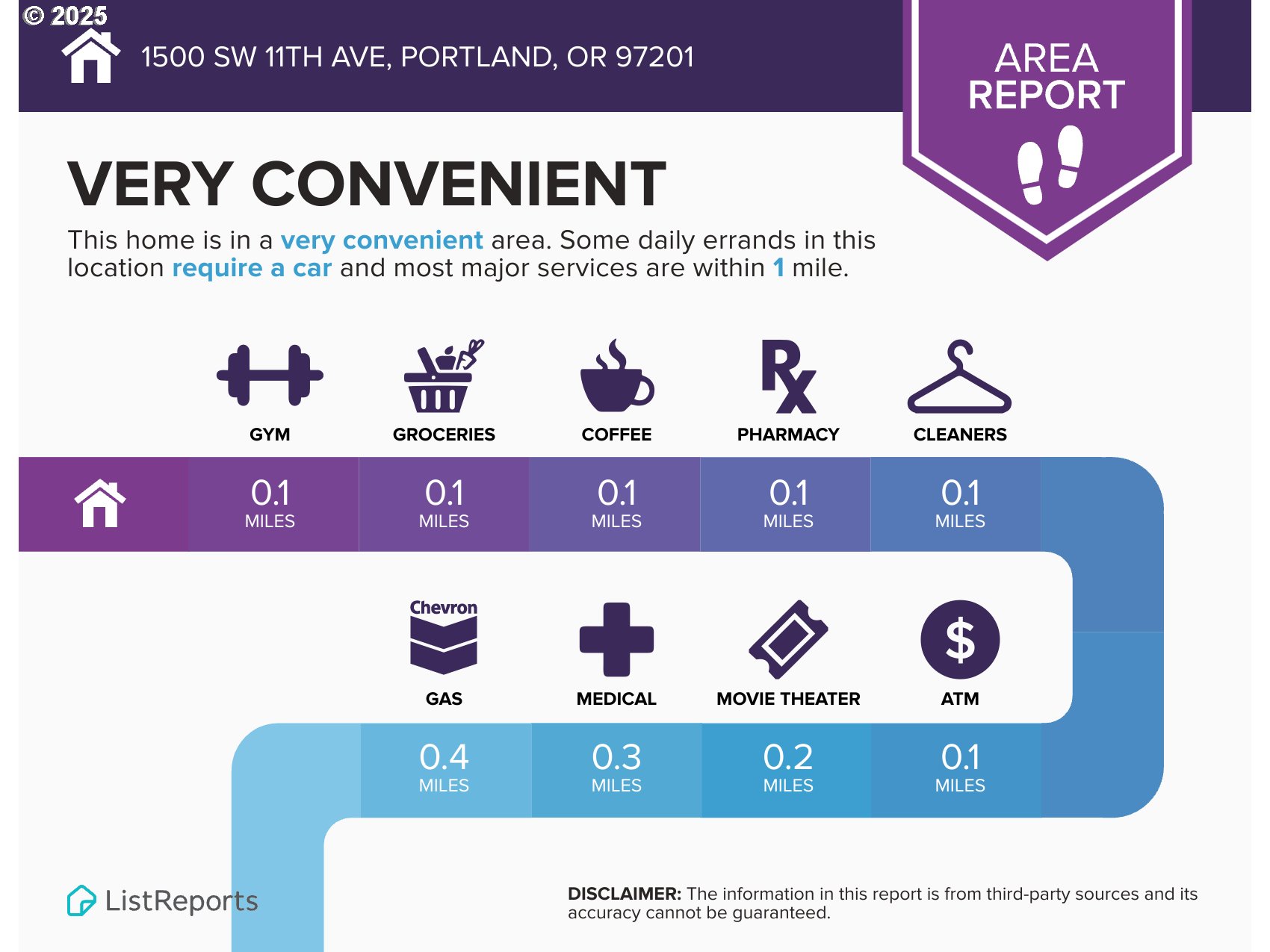 © 2025

1500 SW 11TH AVE, PORTLAND, OR 97201

AREA REPORT

VERY CONVENIENT

This home is in a very convenient area. Some daily errands in this location require a car and most major services are within 1 mile.

GYM

GROCERIES

COFFEE

PHARMACY

CLEANERS

0.1 MILES

0.1 MILES

0.1 MILES

0.1 MILES

0.1 MILES

Chevron

GAS

MEDICAL

MOVIE THEATER

ATM

0.4 MILES

0.3 MILES

0.2 MILES

0.1 MILES

ListReports

DISCLAIMER: The information in this report is from third-party sources and its accuracy cannot be guaranteed.